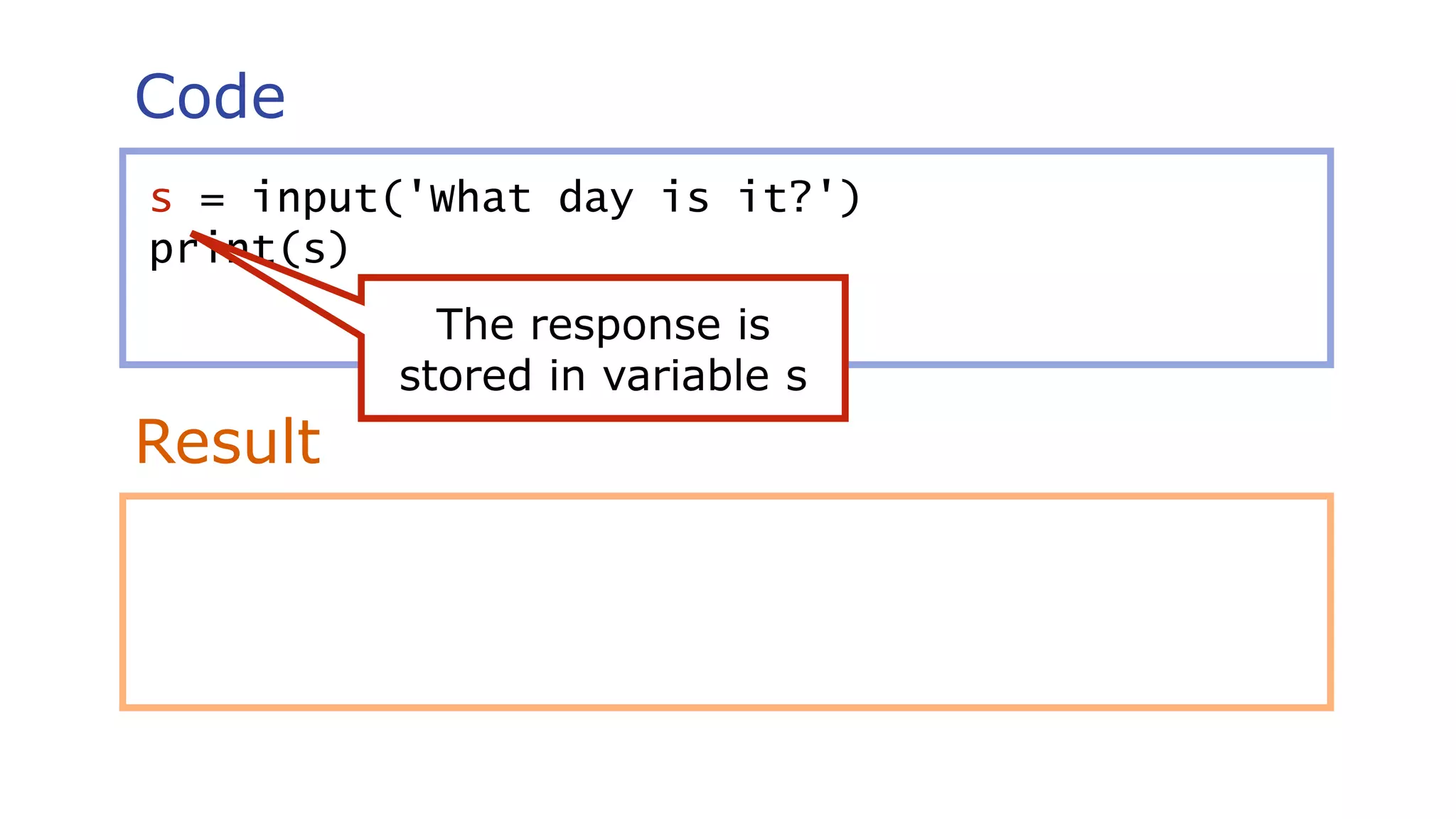 Code

s = input('What day is it?')
print(s)

The response is stored in variable s

Result